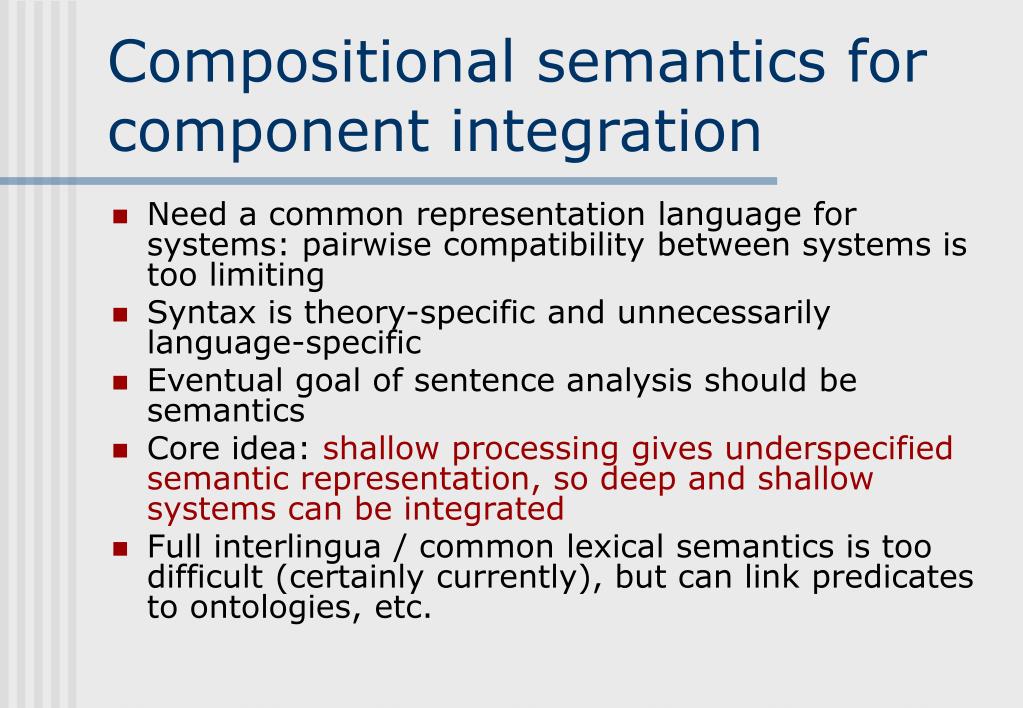 Compositional semantics for component integration

- Need a common representation language for systems: pairwise compatibility between systems is too limiting
- Syntax is theory-specific and unnecessarily language-specific
- Eventual goal of sentence analysis should be semantics
- Core idea: shallow processing gives underspecified semantic representation, so deep and shallow systems can be integrated
- Full interlingua / common lexical semantics is too difficult (certainly currently), but can link predicates to ontologies, etc.